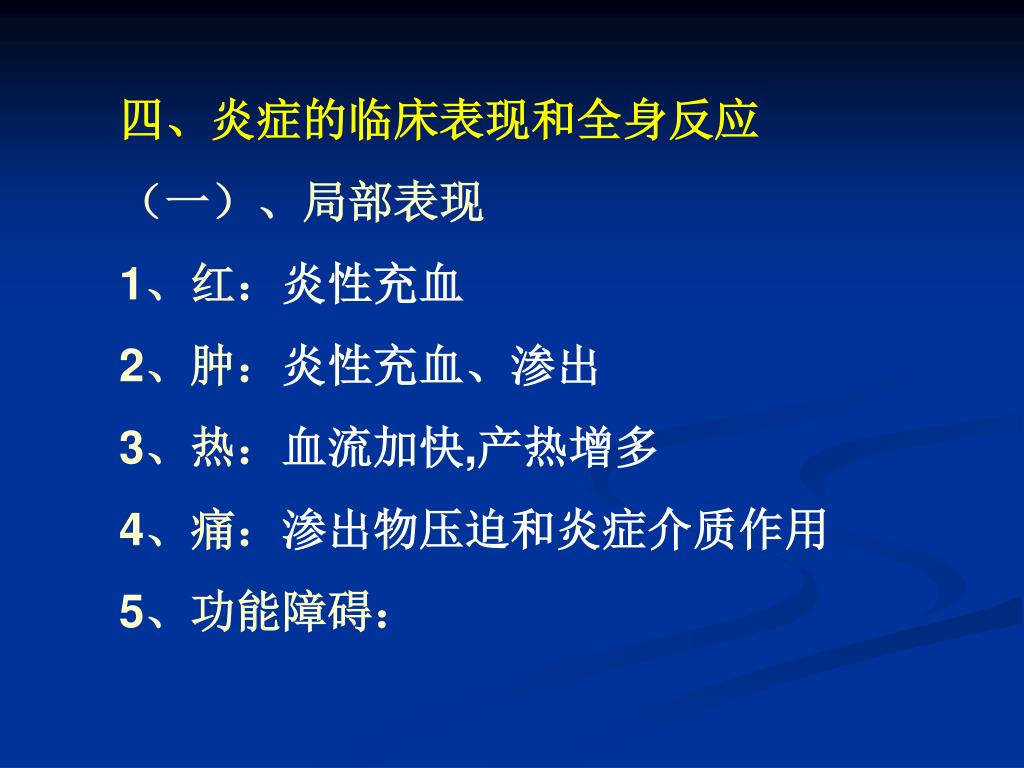 四、炎症的临床表现和全身反应

（一）、局部表现

1、红：炎性充血

2、肿：炎性充血、渗出

3、热：血流加快,产热增多

4、痛：渗出物压迫和炎症介质作用

5、功能障碍：